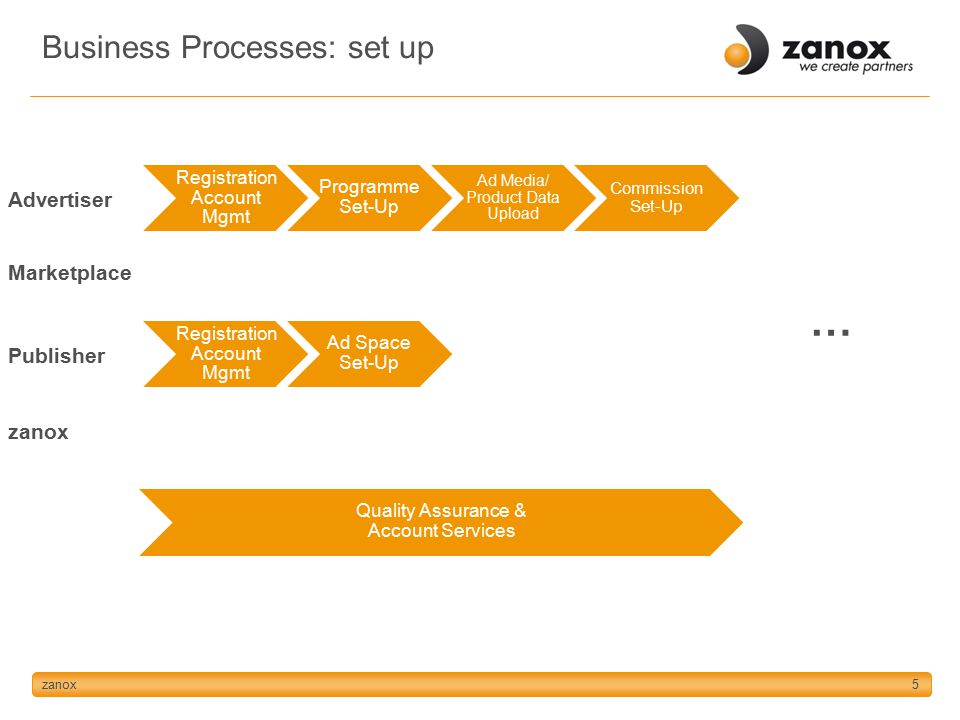 Business Processes: set up

zanox
we create partners

Advertiser

Registration Account Mgmt

Programme Set-Up

Ad Media/ Product Data Upload

Commission Set-Up

Marketplace

Publisher

Registration Account Mgmt

Ad Space Set-Up

...

zanox

Quality Assurance & Account Services

zanox

5